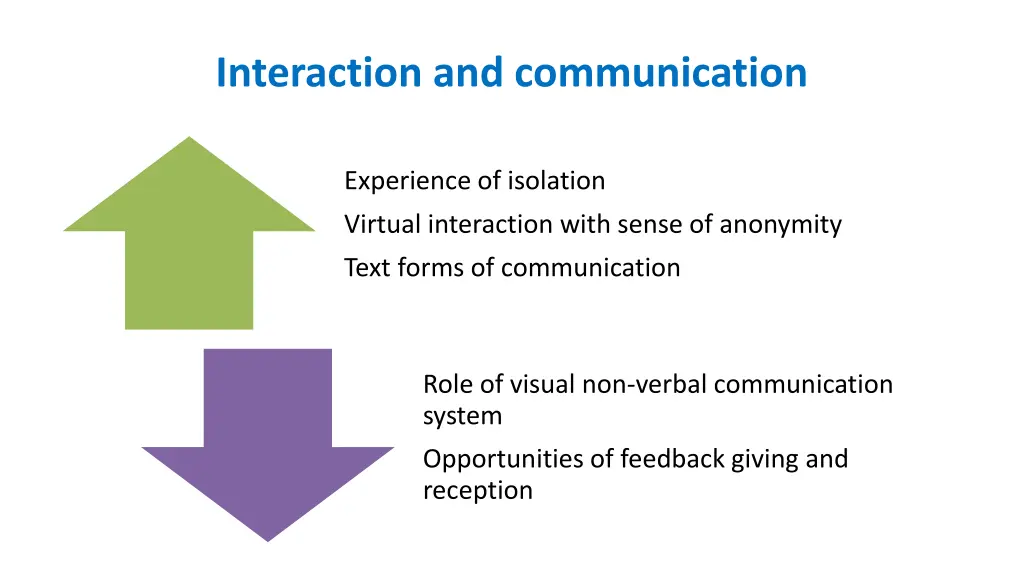 Interaction and communication

Experience of isolation

Virtual interaction with sense of anonymity

Text forms of communication

Role of visual non-verbal communication system

Opportunities of feedback giving and reception